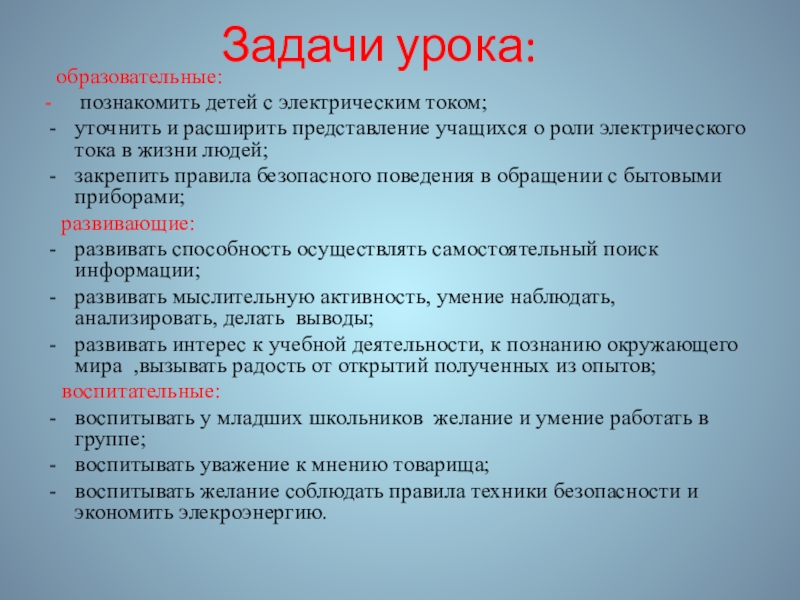 Задачи урока:

образовательные:

- познакомить детей с электрическим током;
- уточнить и расширить представление учащихся о роли электрического тока в жизни людей;
- закрепить правила безопасного поведения в обращении с бытовыми приборами;

развивающие:

- развивать способность осуществлять самостоятельный поиск информации;
- развивать мыслительную активность, умение наблюдать, анализировать, делать выводы;
- развивать интерес к учебной деятельности, к познанию окружающего мира ,вызывать радость от открытий полученных из опытов;

воспитательные:

- воспитывать у младших школьников желание и умение работать в группе;
- воспитывать уважение к мнению товарища;
- воспитывать желание соблюдать правила техники безопасности и экономить элекроэнергию.